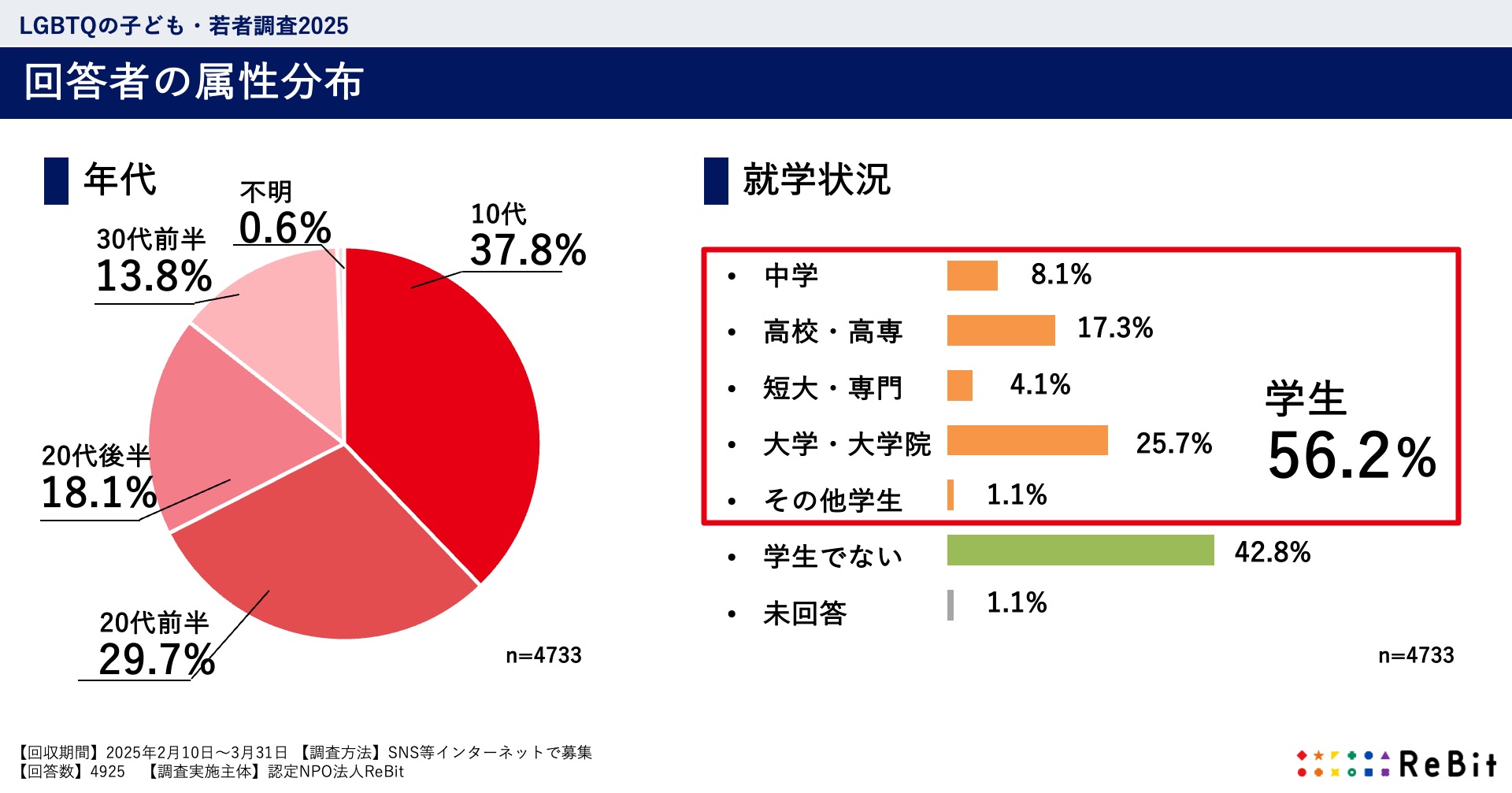 LGBTQの子ども・若者調査2025

回答者の属性分布

年代

不明
0.6%

10代
37.8%

30代前半
13.8%

20代後半
18.1%

20代前半
29.7%

n=4733

就学状況

• 中学 8.1%
• 高校・高専 17.3%
• 短大・専門 4.1%
• 大学・大学院 25.7%
• その他学生 1.1%

学生
56.2%

• 学生でない 42.8%
• 未回答 1.1%

n=4733

【回収期間】2025年2月10日～3月31日 【調査方法】SNS等インターネットで募集
【回答数】4925 【調査実施主体】認定NPO法人ReBit

ReBit